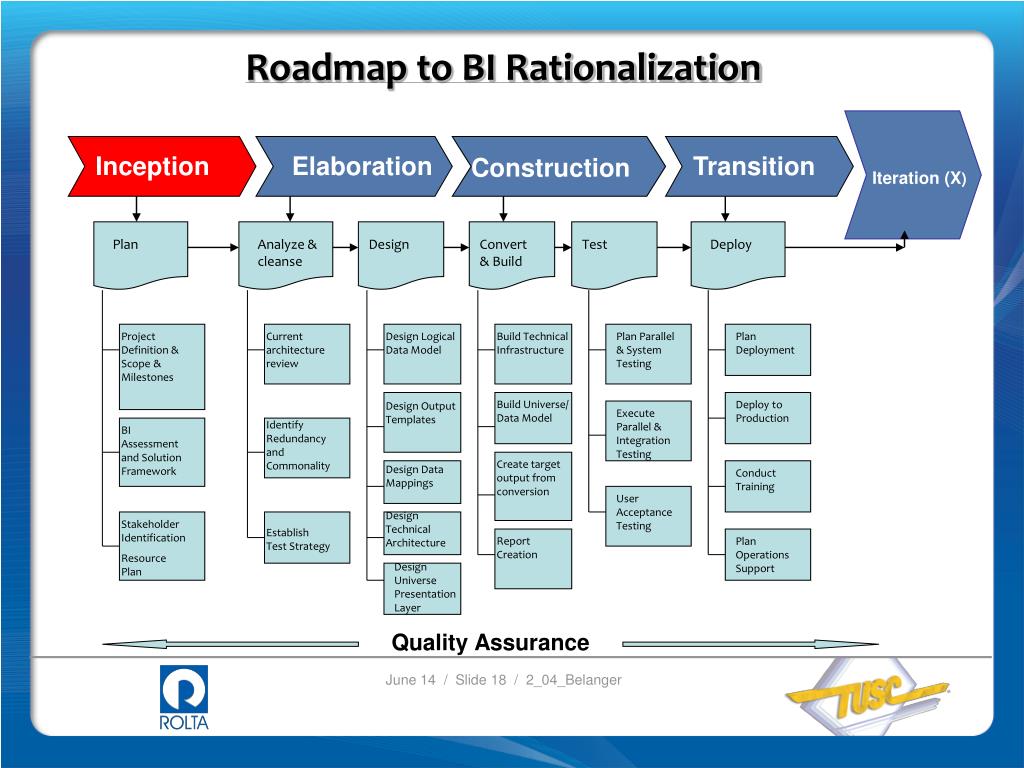 Roadmap to BI Rationalization

Inception

Elaboration

Construction

Transition

Iteration (X)

Plan

Analyze & cleanse

Design

Convert & Build

Test

Deploy

Project Definition & Scope & Milestones

BI Assessment and Solution Framework

Stakeholder Identification

Resource Plan

Current architecture review

Identify Redundancy and Commonality

Establish Test Strategy

Design Logical Data Model

Design Output Templates

Design Data Mappings

Design Technical Architecture

Design Universe Presentation Layer

Build Technical Infrastructure

Build Universe/ Data Model

Create target output from conversion

Report Creation

Plan Parallel & System Testing

Execute Parallel & Integration Testing

User Acceptance Testing

Plan Deployment

Deploy to Production

Conduct Training

Plan Operations Support

Quality Assurance

June 14 / Slide 18 / 2_04_Belanger

ROLTA

TUSC